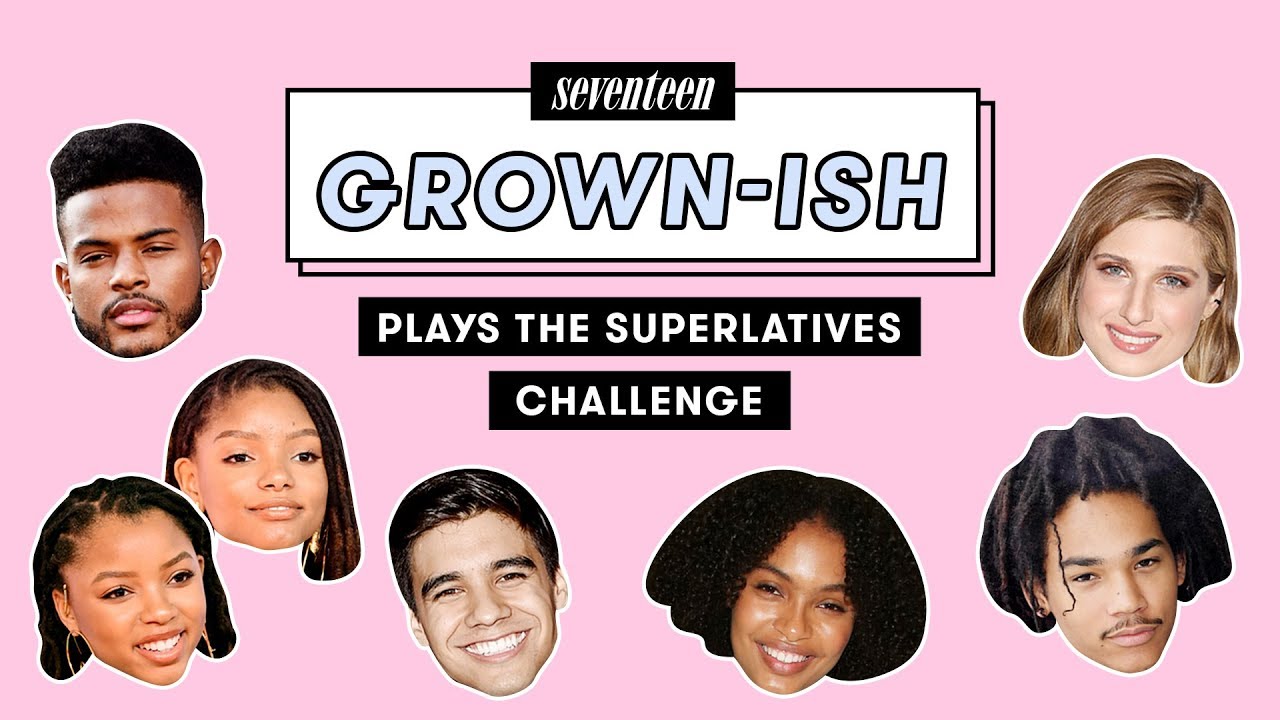 seventeen

GROWN-ISH

PLAYS THE SUPERLATIVES CHALLENGE